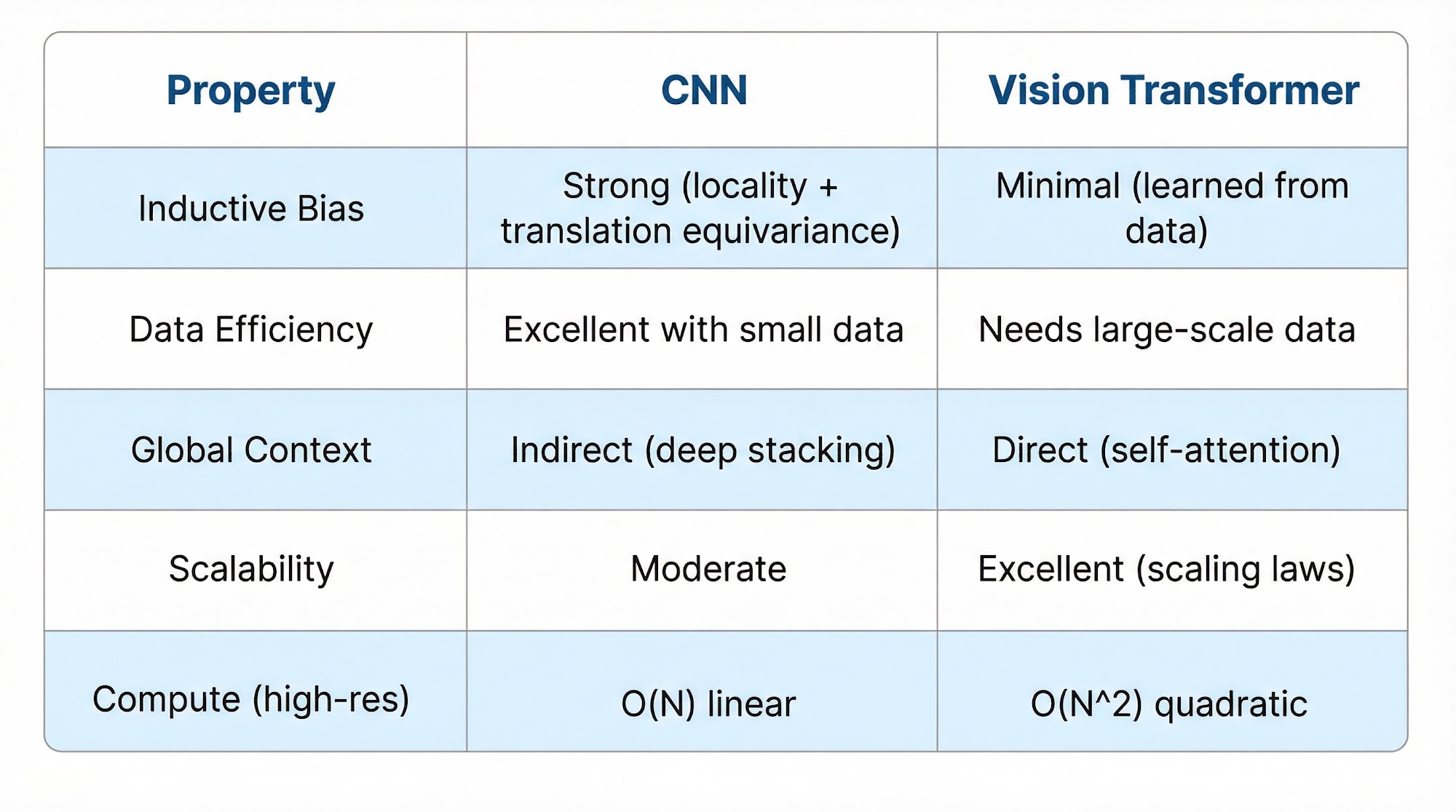 | Property | CNN | Vision Transformer |
|---|---|---|
| Inductive Bias | Strong (locality + translation equivariance) | Minimal (learned from data) |
| Data Efficiency | Excellent with small data | Needs large-scale data |
| Global Context | Indirect (deep stacking) | Direct (self-attention) |
| Scalability | Moderate | Excellent (scaling laws) |
| Compute (high-res) | O(N) linear | O(N^2) quadratic |